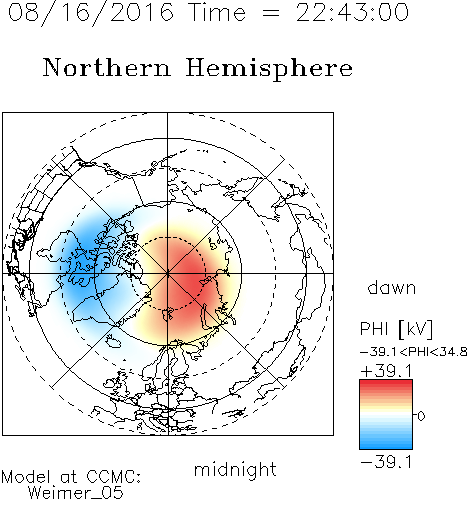 08/16/2016 Time = 22:43:00

Northern Hemisphere

dawn

PHI [kV]

-39.1<PHI<34.8

+39.1

0

-39.1

midnight

Model at CCMC:
Weimer_05